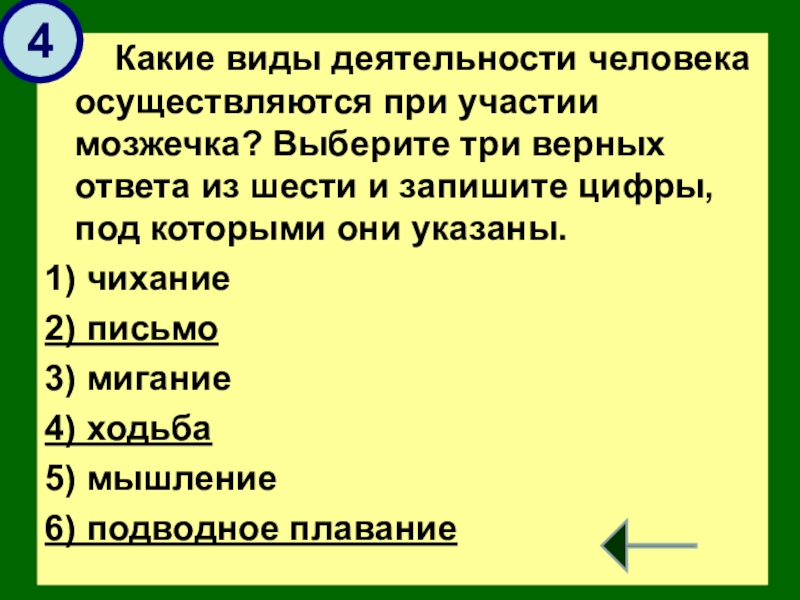 4

Какие виды деятельности человека осуществляются при участии мозжечка? Выберите три верных ответа из шести и запишите цифры, под которыми они указаны.

1) чихание

2) письмо

3) мигание

4) ходьба

5) мышление

6) подводное плавание